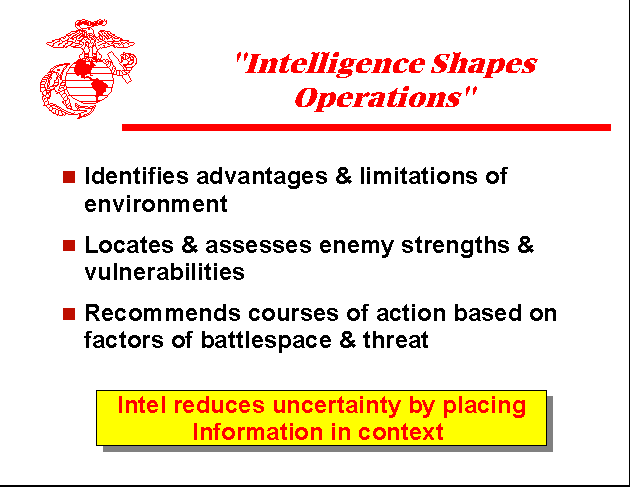 "Intelligence Shapes Operations"

■ Identifies advantages & limitations of environment

■ Locates & assesses enemy strengths & vulnerabilities

■ Recommends courses of action based on factors of battlespace & threat

Intel reduces uncertainty by placing Information in context